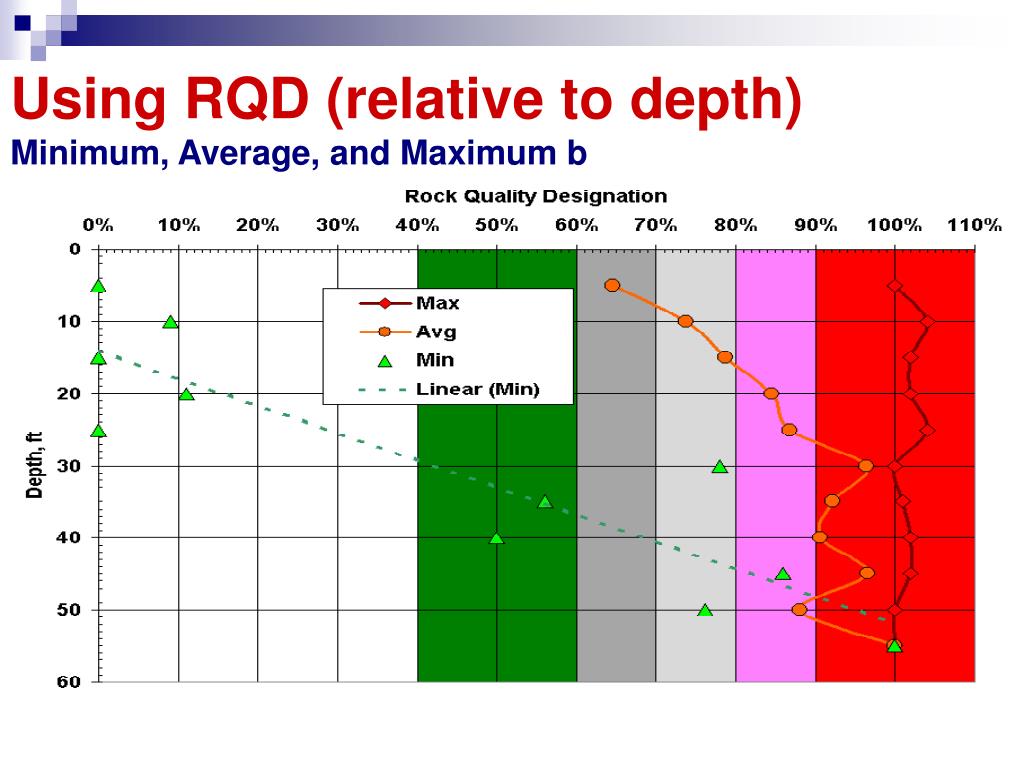 Using RQD (relative to depth)
Minimum, Average, and Maximum b

Rock Quality Designation

0% 10% 20% 30% 40% 50% 60% 70% 80% 90% 100% 110%

0
10
20
30
40
50
60

Depth, ft

Max
Avg
Min
Linear (Min)